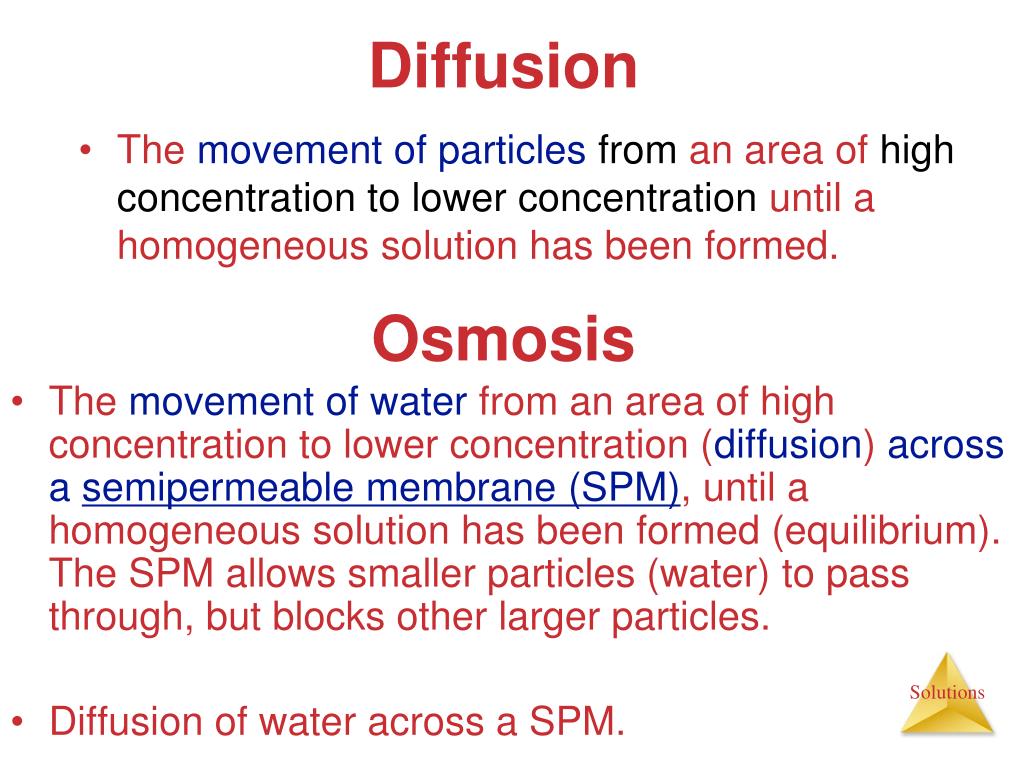 Diffusion

• The movement of particles from an area of high concentration to lower concentration until a homogeneous solution has been formed.

Osmosis

• The movement of water from an area of high concentration to lower concentration (diffusion) across a semipermeable membrane (SPM), until a homogeneous solution has been formed (equilibrium). The SPM allows smaller particles (water) to pass through, but blocks other larger particles.

• Diffusion of water across a SPM.

Solutions